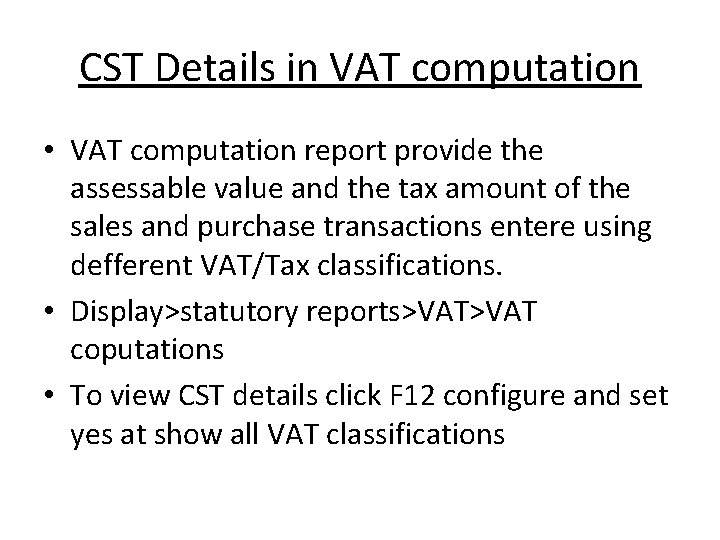 CST Details in VAT computation

• VAT computation report provide the assessable value and the tax amount of the sales and purchase transactions entere using defferent VAT/Tax classifications.
• Display>statutory reports>VAT>VAT coputations
• To view CST details click F12 configure and set yes at show all VAT classifications